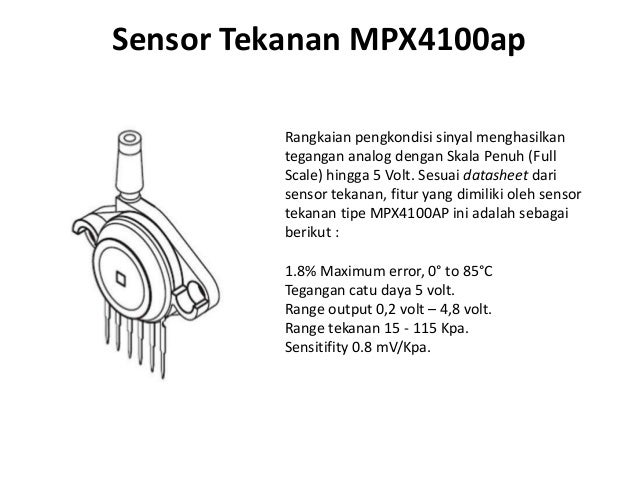 Sensor Tekanan MPX4100ap

Rangkaian pengkondisi sinyal menghasilkan tegangan analog dengan Skala Penuh (Full Scale) hingga 5 Volt. Sesuai datasheet dari sensor tekanan, fitur yang dimiliki oleh sensor tekanan tipe MPX4100AP ini adalah sebagai berikut :

1.8% Maximum error, 0° to 85°C
Tegangan catu daya 5 volt.
Range output 0,2 volt – 4,8 volt.
Range tekanan 15 - 115 Kpa.
Sensitifity 0.8 mV/Kpa.